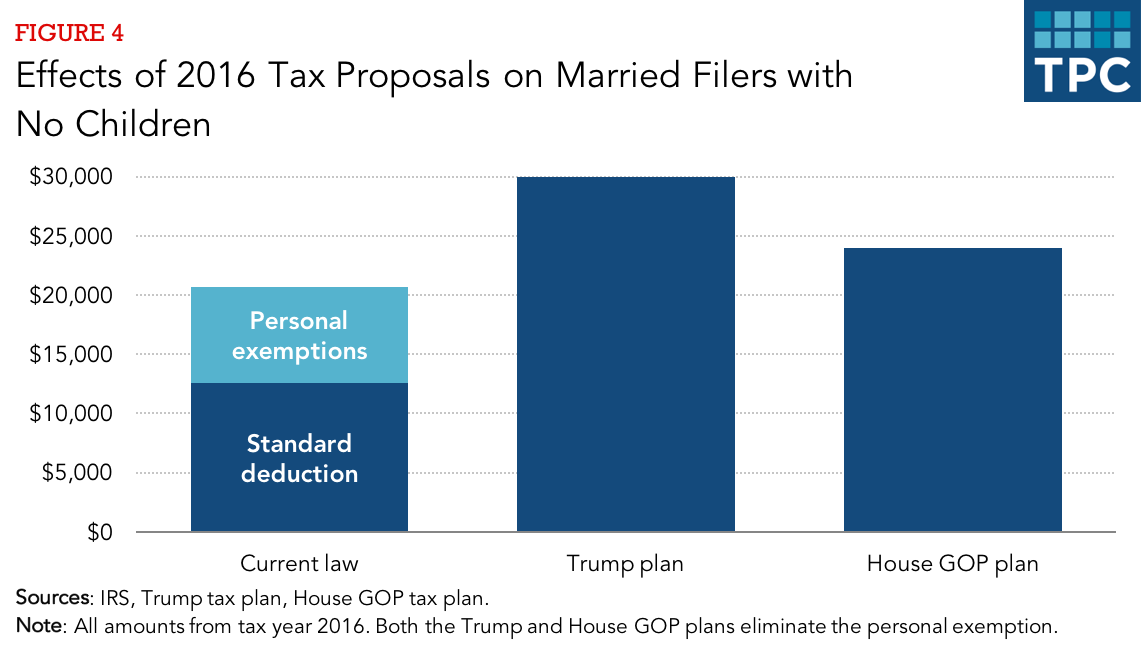 FIGURE 4
Effects of 2016 Tax Proposals on Married Filers with No Children

TPC

$30,000
$25,000
$20,000
$15,000
$10,000
$5,000
$0

Personal exemptions
Standard deduction

Current law
Trump plan
House GOP plan

Sources: IRS, Trump tax plan, House GOP tax plan.
Note: All amounts from tax year 2016. Both the Trump and House GOP plans eliminate the personal exemption.